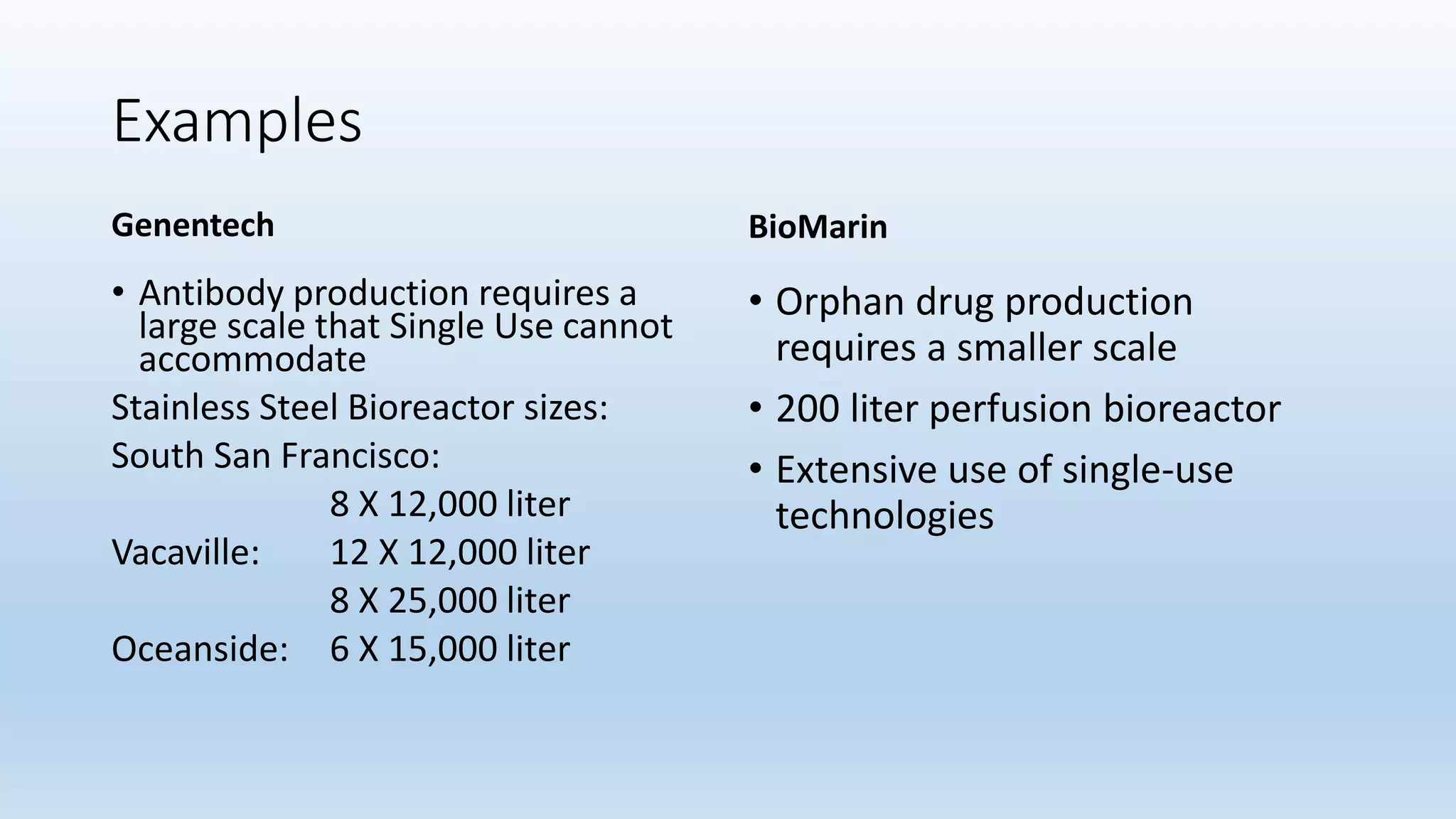 Examples

Genentech

• Antibody production requires a large scale that Single Use cannot accommodate

Stainless Steel Bioreactor sizes:

South San Francisco:

8 X 12,000 liter

Vacaville: 12 X 12,000 liter

8 X 25,000 liter

Oceanside: 6 X 15,000 liter

BioMarin

• Orphan drug production requires a smaller scale

• 200 liter perfusion bioreactor

• Extensive use of single-use technologies